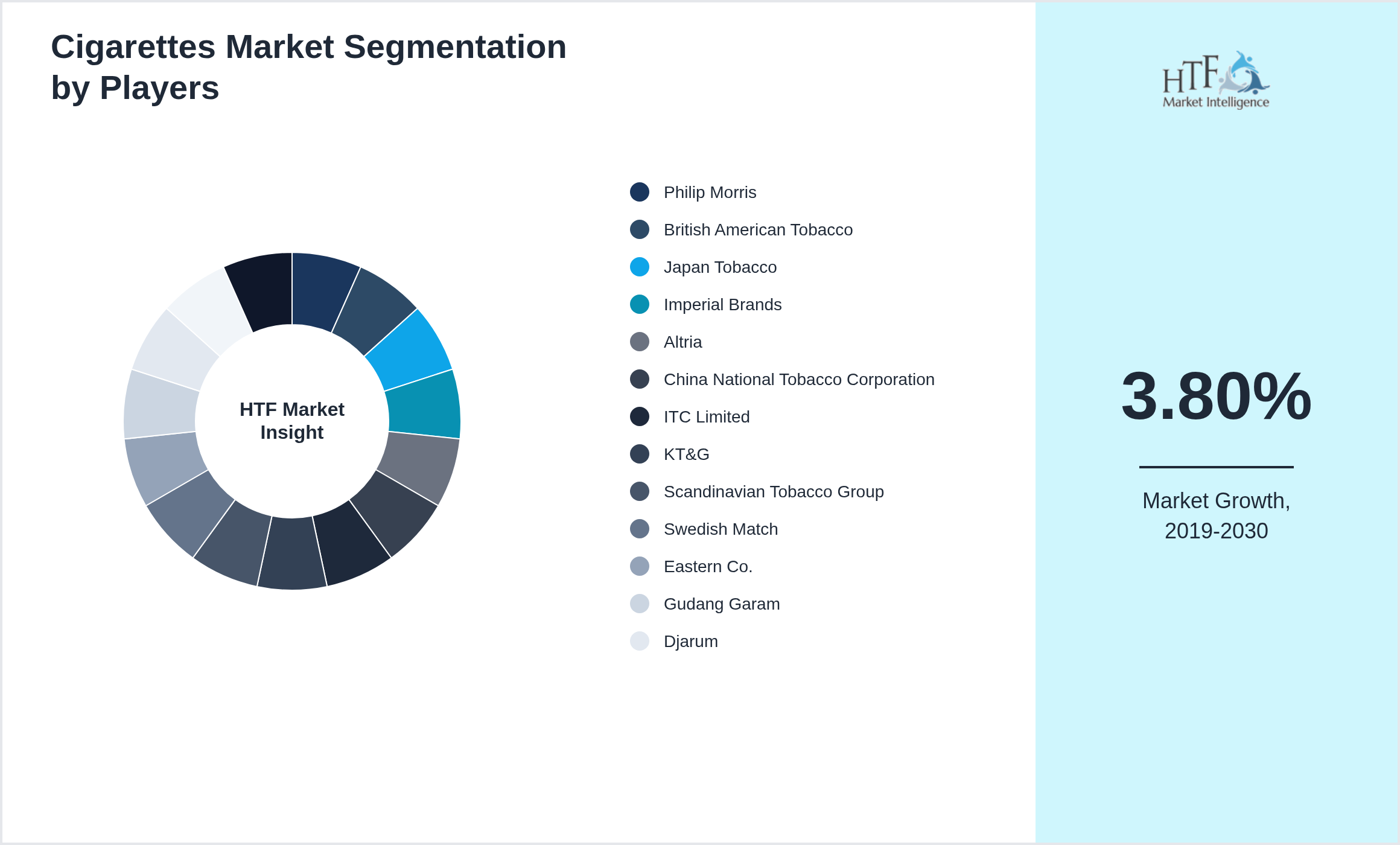 Cigarettes Market Segmentation by Players

HTF Market Insight

Philip Morris
British American Tobacco
Japan Tobacco
Imperial Brands
Altria
China National Tobacco Corporation
ITC Limited
KT&G
Scandinavian Tobacco Group
Swedish Match
Eastern Co.
Gudang Garam
Djarum

HTF Market Intelligence

3.80%

Market Growth, 2019-2030